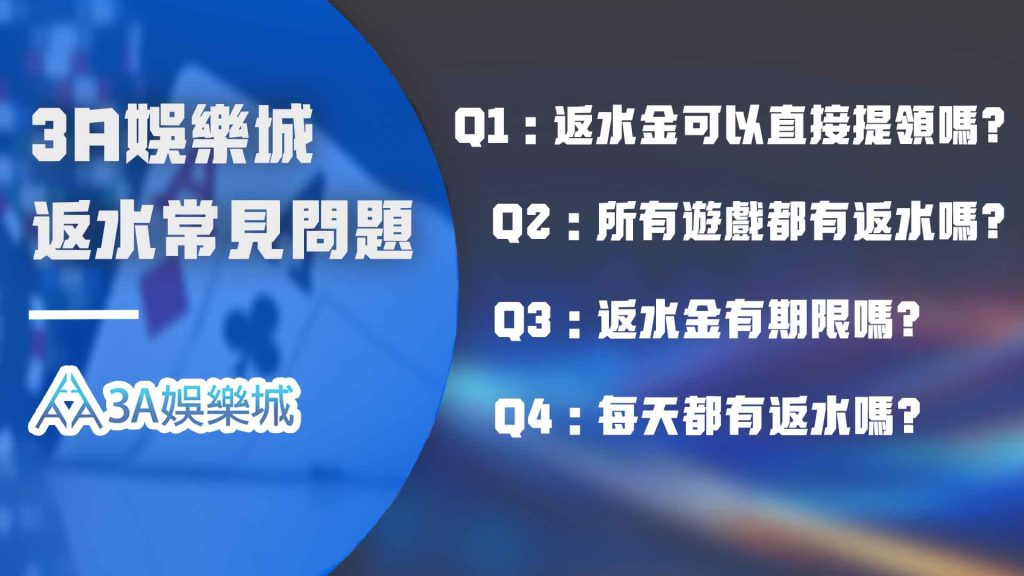 3A娛樂城
返水常見問題

3A娛樂城

Q1：返水金可以直接提領嗎?

Q2：所有遊戲都有返水嗎?

Q3：返水金有期限嗎?

Q4：每天都有返水嗎?